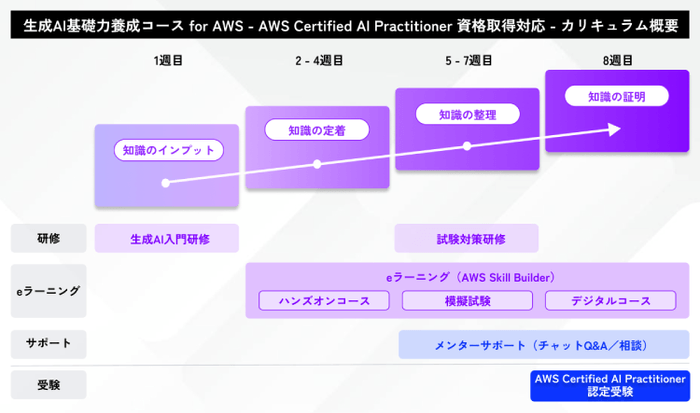 生成AI基礎力養成コース for AWS - AWS Certified AI Practitioner 資格取得対応 - カリキュラム概要

1週目

2 - 4週目

5 - 7週目

8週目

知識のインプット

知識の定着

知識の整理

知識の証明

研修

生成AI入門研修

試験対策研修

eラーニング

eラーニング（AWS Skill Builder）

ハンズオンコース

模擬試験

デジタルコース

サポート

メンターサポート（チャットQ&A／相談）

受験

AWS Certified AI Practitioner 認定受験